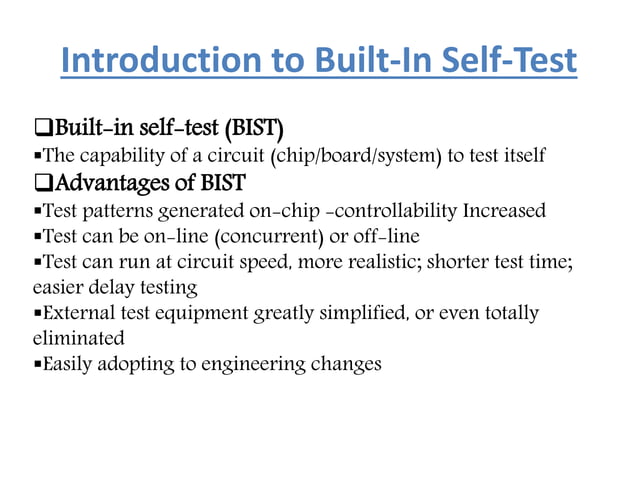 Introduction to Built-In Self-Test

❑Built-in self-test (BIST)
▪The capability of a circuit (chip/board/system) to test itself
❑Advantages of BIST
▪Test patterns generated on-chip -controllability Increased
▪Test can be on-line (concurrent) or off-line
▪Test can run at circuit speed, more realistic; shorter test time; easier delay testing
▪External test equipment greatly simplified, or even totally eliminated
▪Easily adopting to engineering changes